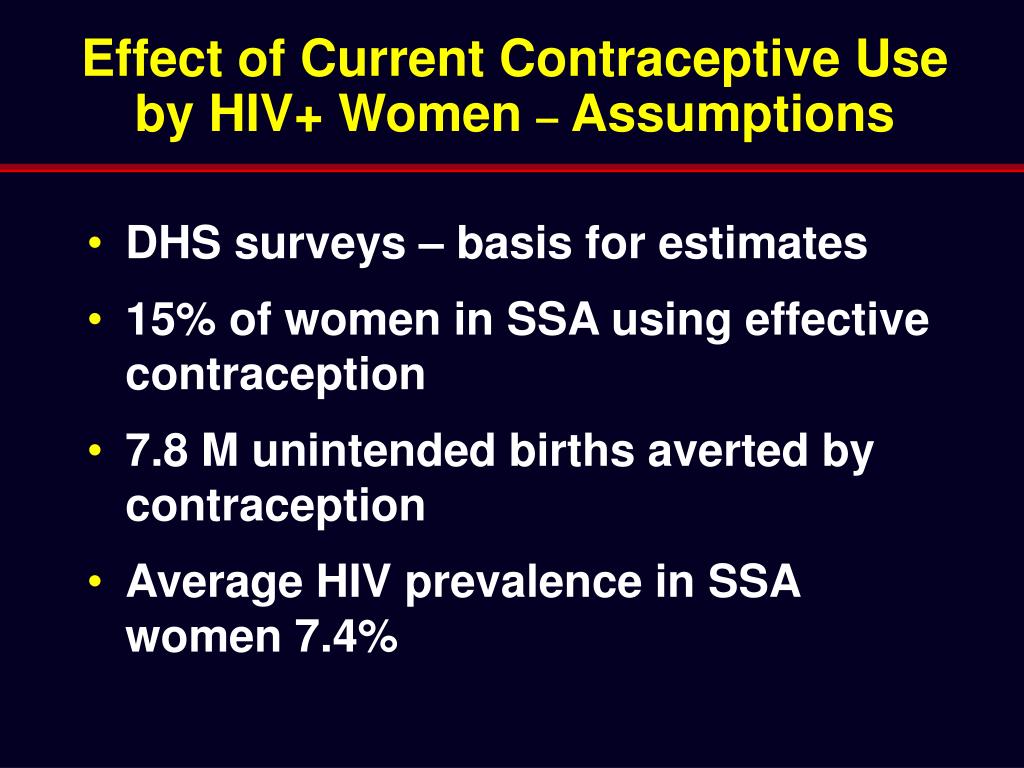 Effect of Current Contraceptive Use by HIV+ Women – Assumptions

• DHS surveys – basis for estimates
• 15% of women in SSA using effective contraception
• 7.8 M unintended births averted by contraception
• Average HIV prevalence in SSA women 7.4%